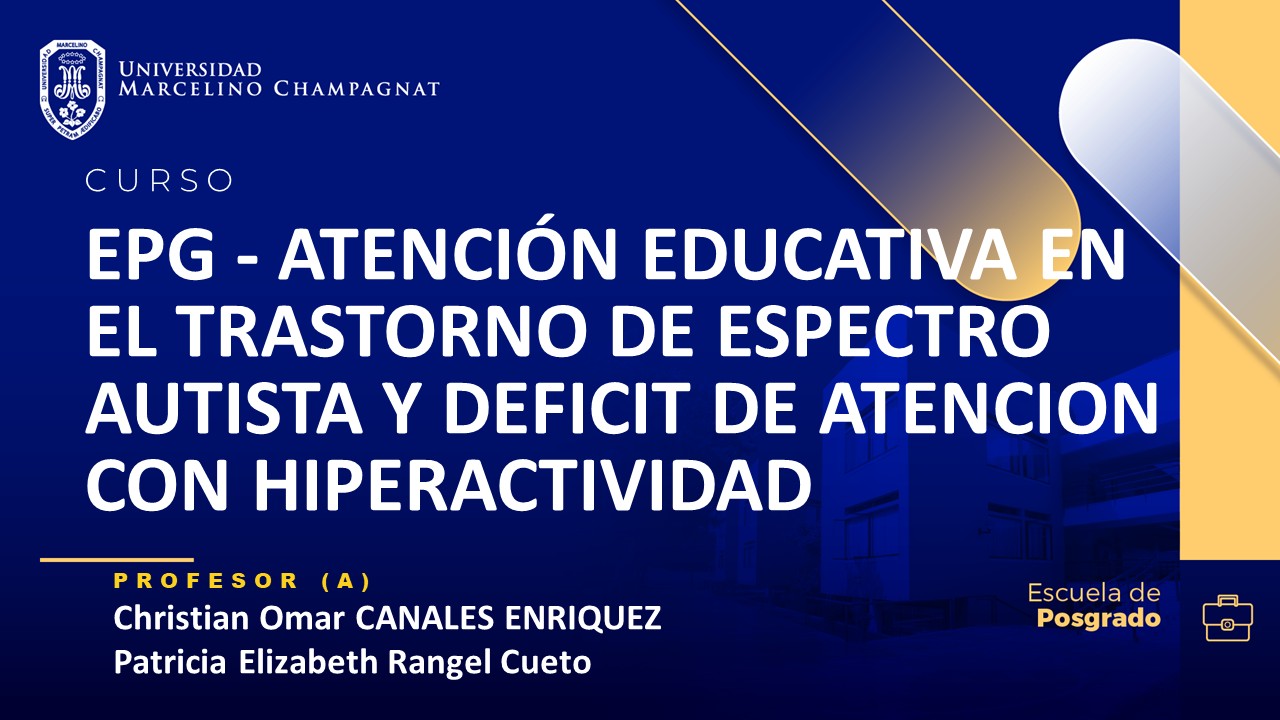 UNIVERSIDAD MARCELINO CHAMPAGNAT

CURSO

EPG - ATENCIÓN EDUCATIVA EN EL TRASTORNO DE ESPECTRO AUTISTA Y DEFICIT DE ATENCION CON HIPERACTIVIDAD

PROFESOR (A)
Christian Omar CANALES ENRIQUEZ
Patricia Elizabeth Rangel Cueto

Escuela de Posgrado